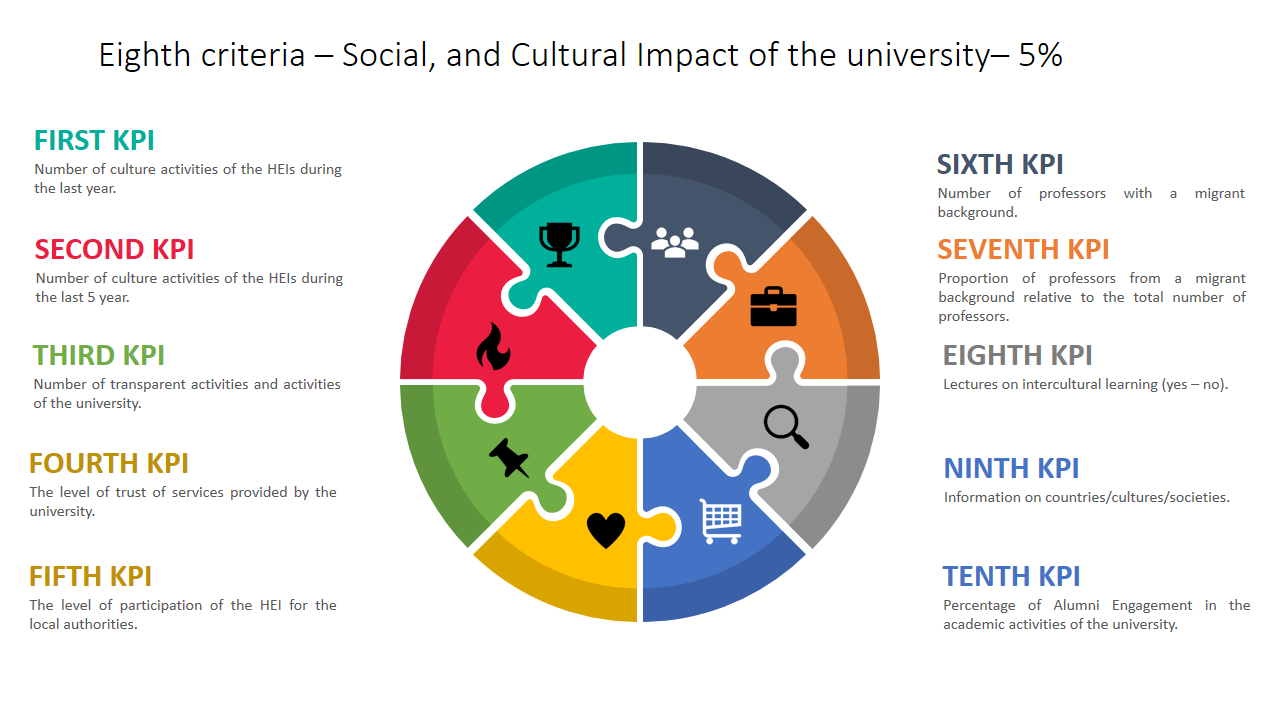 Eighth criteria – Social, and Cultural Impact of the university– 5%

FIRST KPI
Number of culture activities of the HEIs during the last year.

SECOND KPI
Number of culture activities of the HEIs during the last 5 year.

THIRD KPI
Number of transparent activities and activities of the university.

FOURTH KPI
The level of trust of services provided by the university.

FIFTH KPI
The level of participation of the HEI for the local authorities.

SIXTH KPI
Number of professors with a migrant background.

SEVENTH KPI
Proportion of professors from a migrant background relative to the total number of professors.

EIGHTH KPI
Lectures on intercultural learning (yes – no).

NINTH KPI
Information on countries/cultures/societies.

TENTH KPI
Percentage of Alumni Engagement in the academic activities of the university.